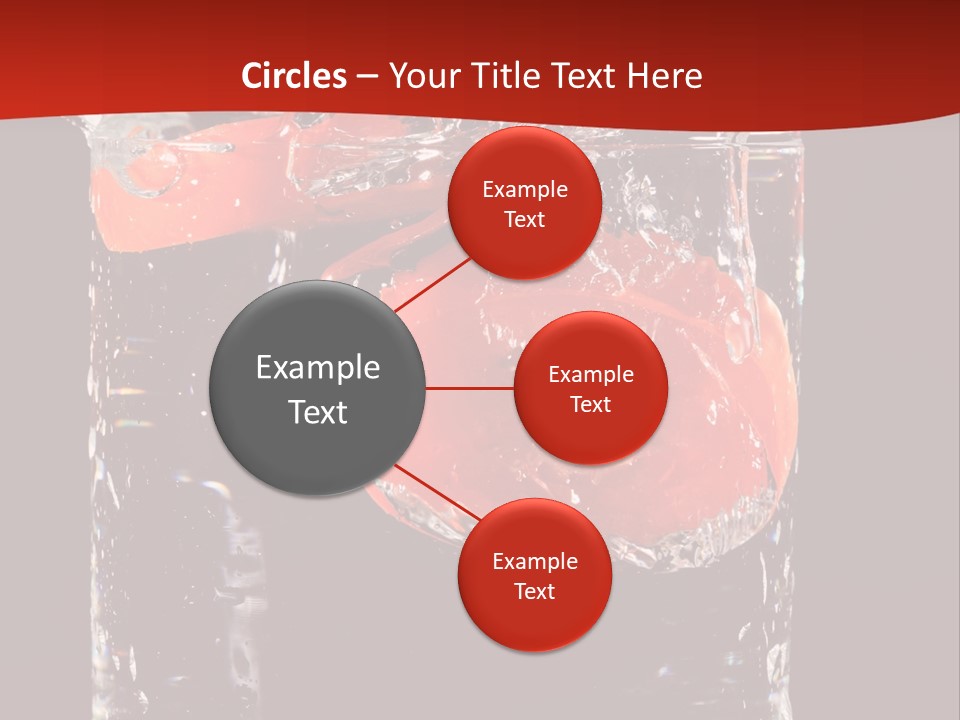 Circles – Your Title Text Here

Example Text

Example Text

Example Text

Example Text